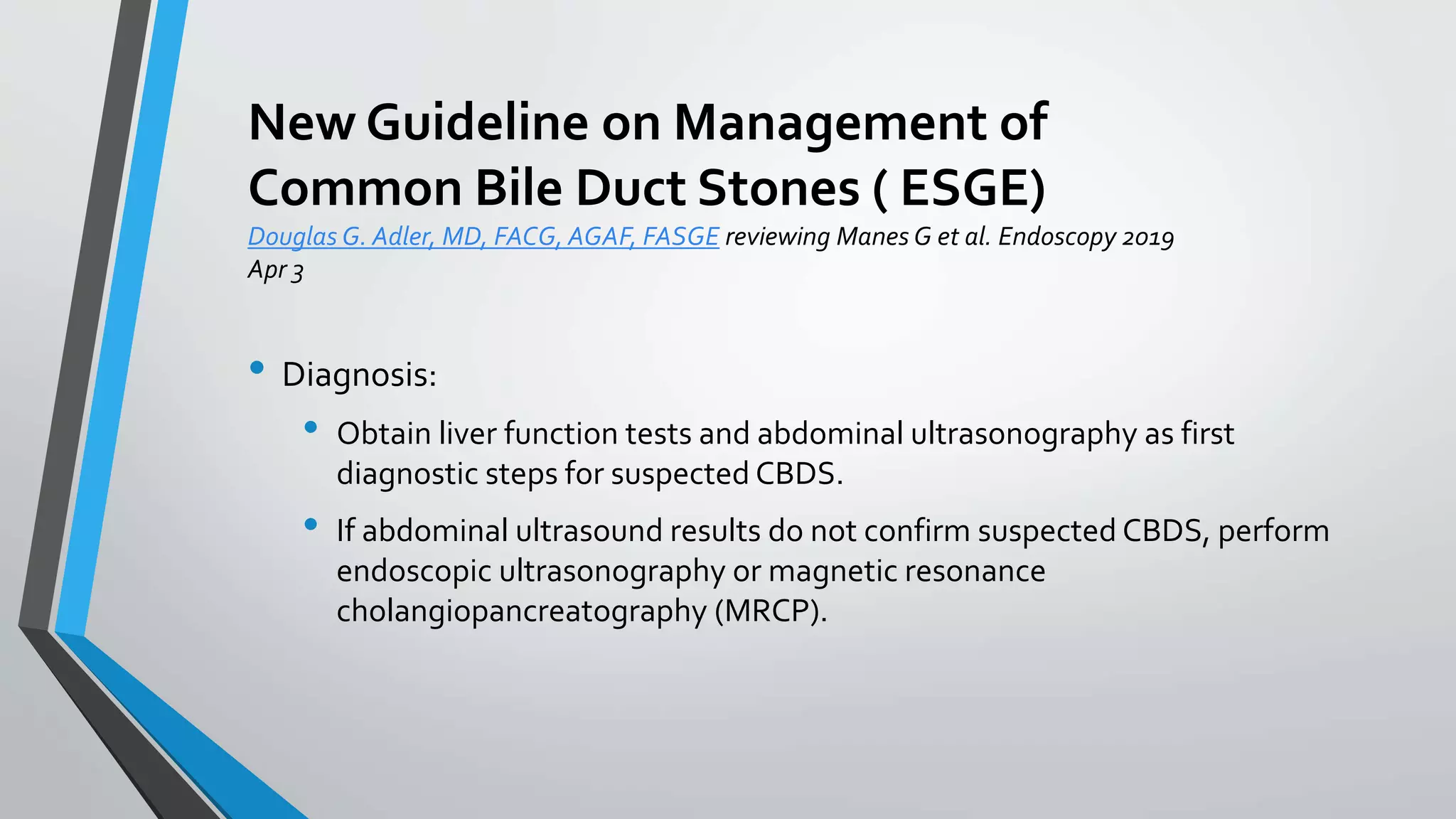 New Guideline on Management of Common Bile Duct Stones ( ESGE)

Douglas G. Adler, MD, FACG, AGAF, FASGE reviewing Manes G et al. Endoscopy 2019 Apr 3

• Diagnosis:

• Obtain liver function tests and abdominal ultrasonography as first diagnostic steps for suspected CBDS.

• If abdominal ultrasound results do not confirm suspected CBDS, perform endoscopic ultrasonography or magnetic resonance cholangiopancreatography (MRCP).